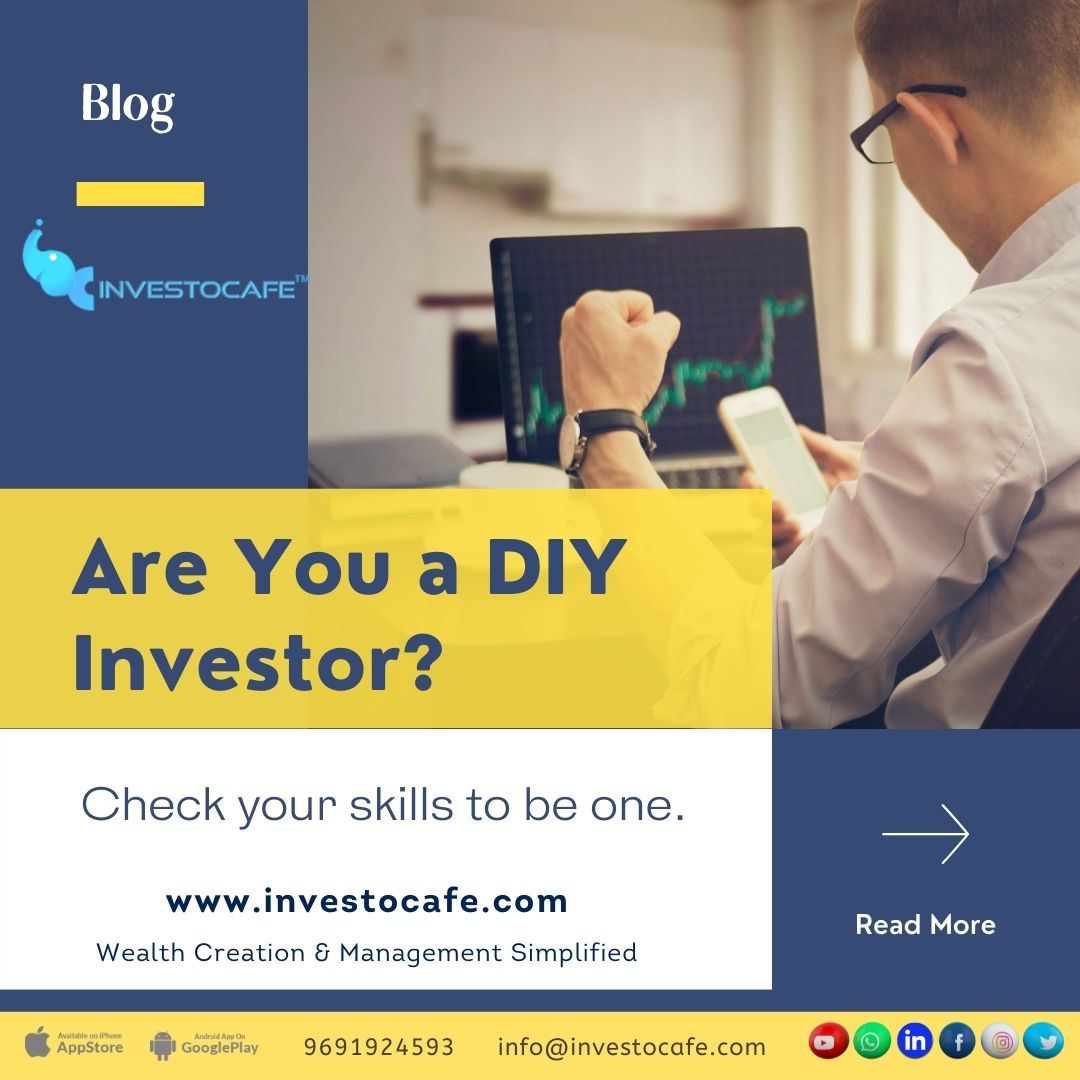 Blog

INVESTOCAFE™

Are You a DIY Investor?

Check your skills to be one.

www.investocafe.com

Wealth Creation & Management Simplified

Read More

Available on iPhone AppStore Android App On GooglePlay 9691924593 info@investocafe.com